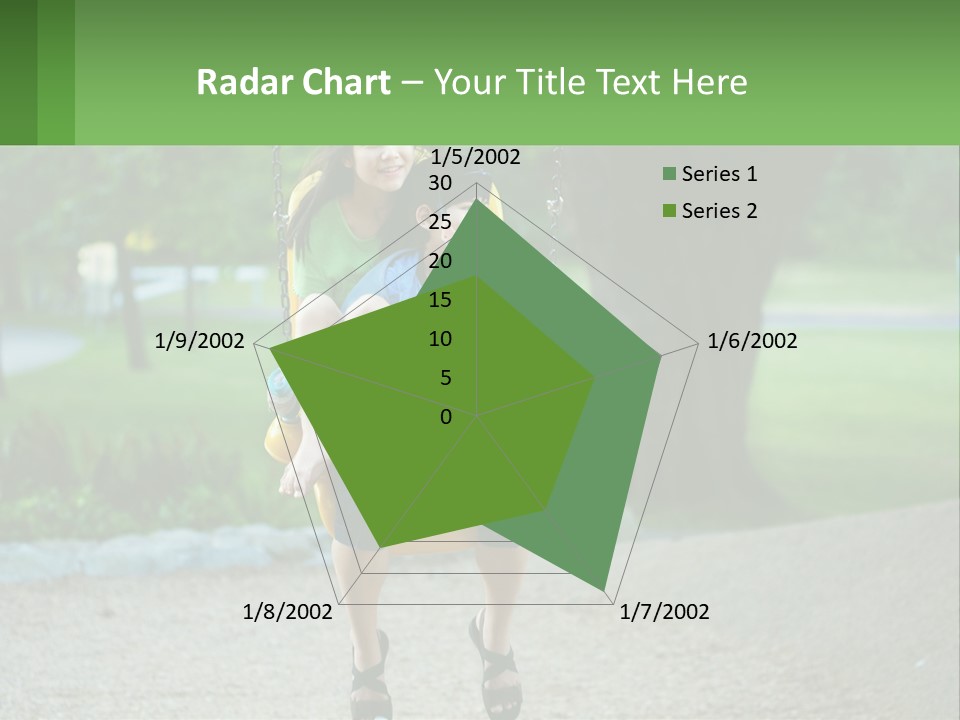 Radar Chart – Your Title Text Here

1/5/2002
30
25
20
15
10
5
0
1/6/2002
1/7/2002
1/8/2002
1/9/2002

Series 1
Series 2